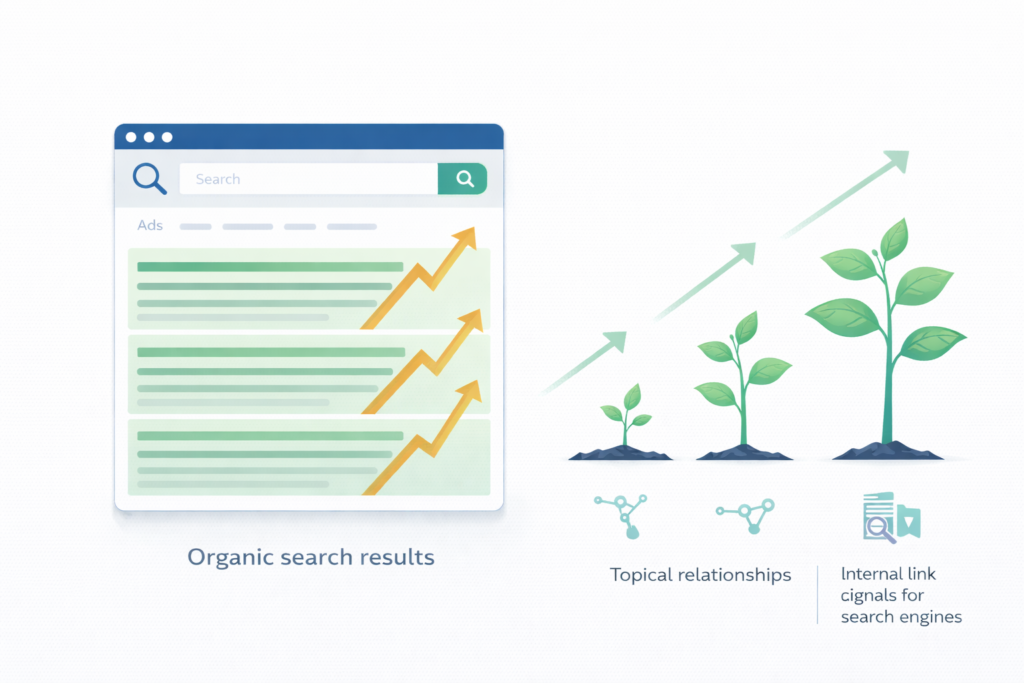 Search

Ads

Organic search results

Topical relationships

Internal link cignals for search engines